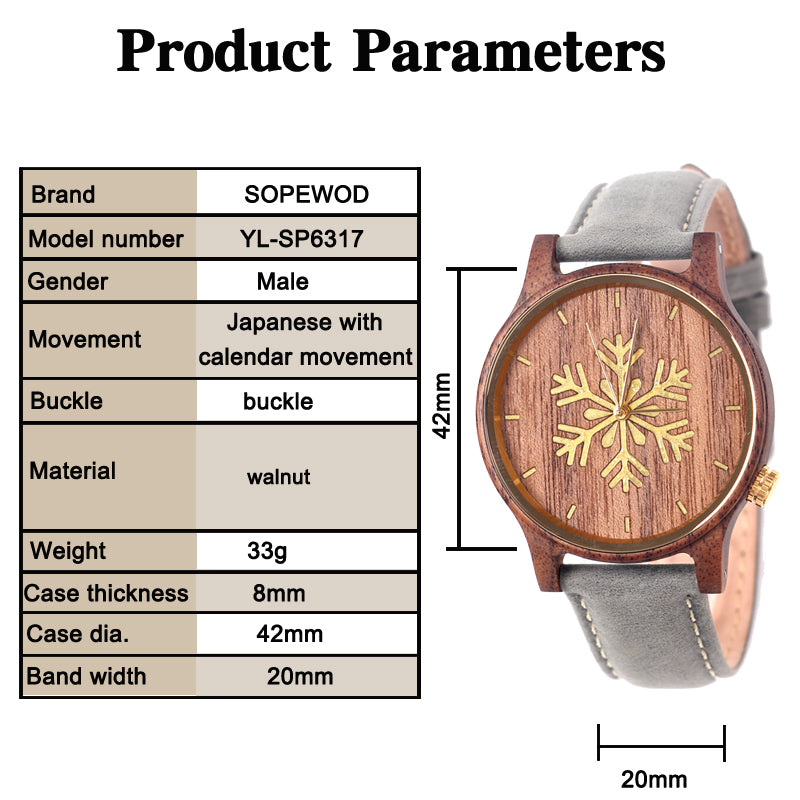 Product Parameters

| Brand | SOPEWOD |
|---|---|
| Model number | YL-SP6317 |
| Gender | Male |
| Movement | Japanese with calendar movement |
| Buckle | buckle |
| Material | walnut |
| Weight | 33g |
| Case thickness | 8mm |
| Case dia. | 42mm |
| Band width | 20mm |

42mm

20mm